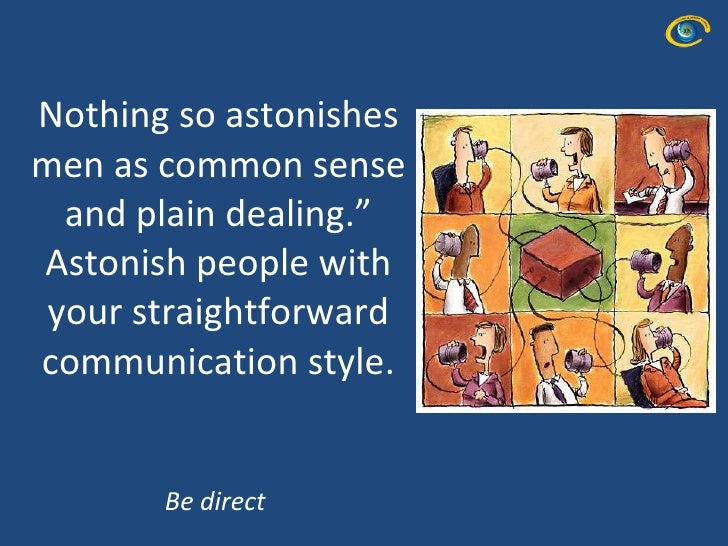 Nothing so astonishes men as common sense and plain dealing.” Astonish people with your straightforward communication style.

Be direct